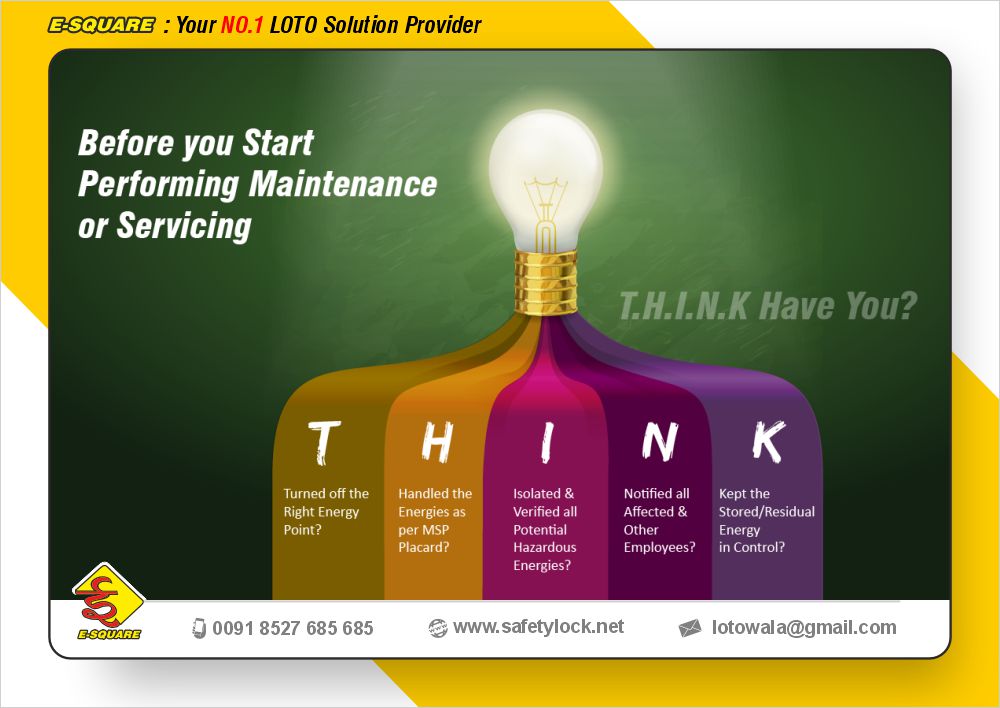 E-SQUARE : Your NO.1 LOTO Solution Provider

Before you Start Performing Maintenance or Servicing

T.H.I.N.K Have You?

T
Turned off the Right Energy Point?

H
Handled the Energies as per MSP Placard?

I
Isolated & Verified all Potential Hazardous Energies?

N
Notified all Affected & Other Employees?

K
Kept the Stored/Residual Energy in Control?

E-SQUARE

0091 8527 685 685

www.safetylock.net

lotowala@gmail.com